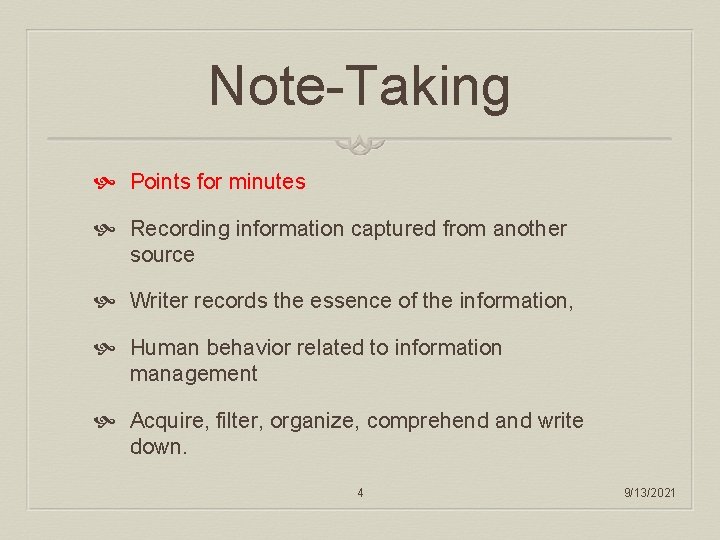 Note-Taking

Points for minutes

Recording information captured from another source

Writer records the essence of the information,

Human behavior related to information management

Acquire, filter, organize, comprehend and write down.

4

9/13/2021